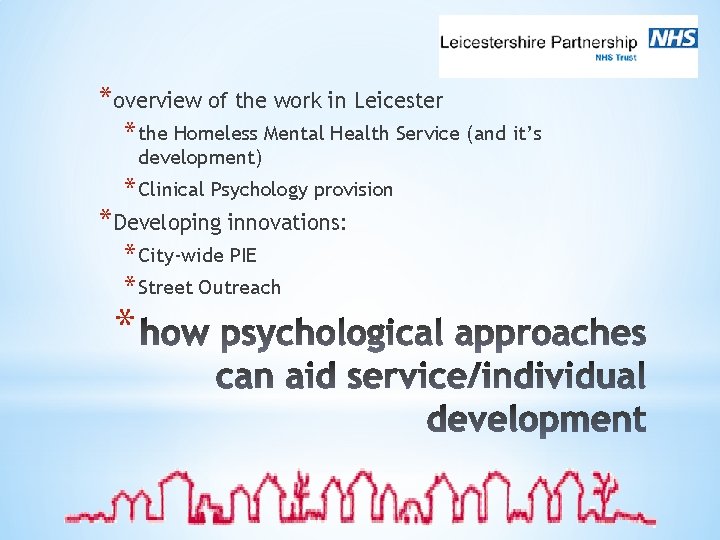 Leicestershire Partnership NHS
NHS Trust

*overview of the work in Leicester

*the Homeless Mental Health Service (and it's development)

*Clinical Psychology provision

*Developing innovations:

*City-wide PIE

*Street Outreach

*how psychological approaches can aid service/individual development